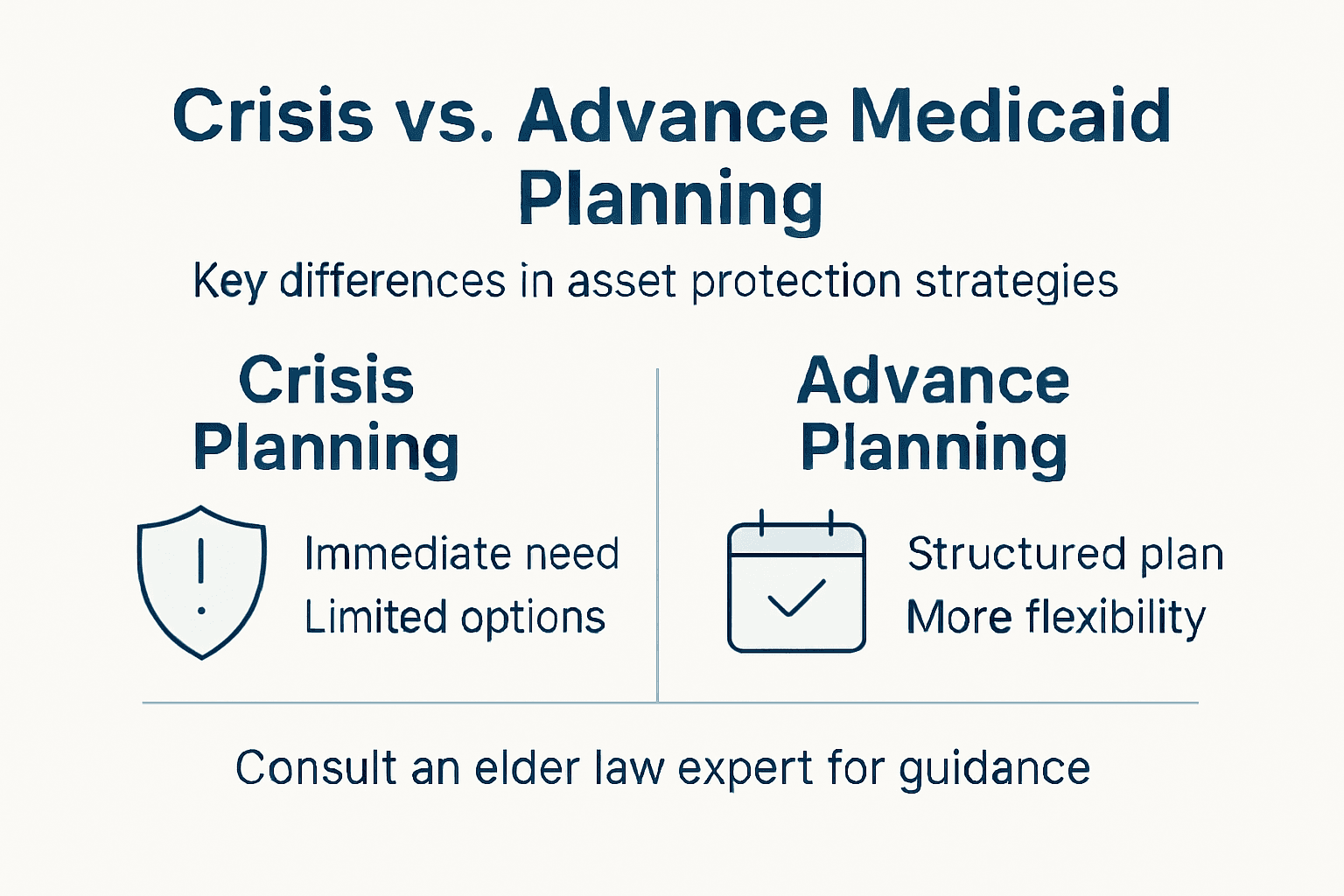 Crisis vs. Advance Medicaid Planning

Key differences in asset protection strategies

Crisis Planning

Immediate need
Limited options

Advance Planning

Structured plan
More flexibility

Consult an elder law expert for guidance